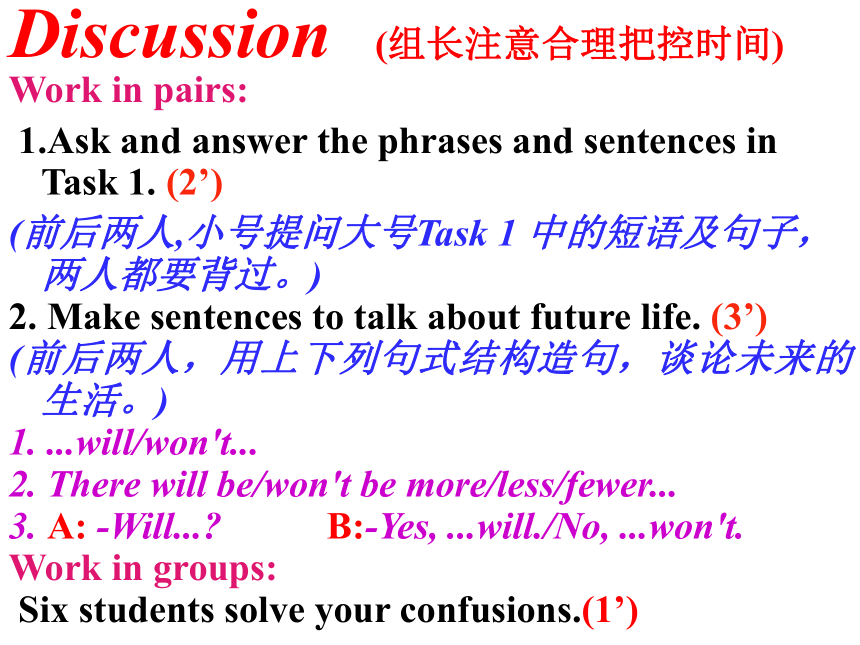 Discussion (组长注意合理把控时间)

Work in pairs:

1.Ask and answer the phrases and sentences in Task 1. (2’)

(前后两人,小号提问大号Task 1 中的短语及句子，两人都要背过。)

2. Make sentences to talk about future life. (3’)

(前后两人，用上下列句式结构造句，谈论未来的生活。)

1. ...will/won't...

2. There will be/won't be more/less/fewer...

3. A: -Will...? B:-Yes, ...will./No, ...won't.

Work in groups:

Six students solve your confusions.(1’)